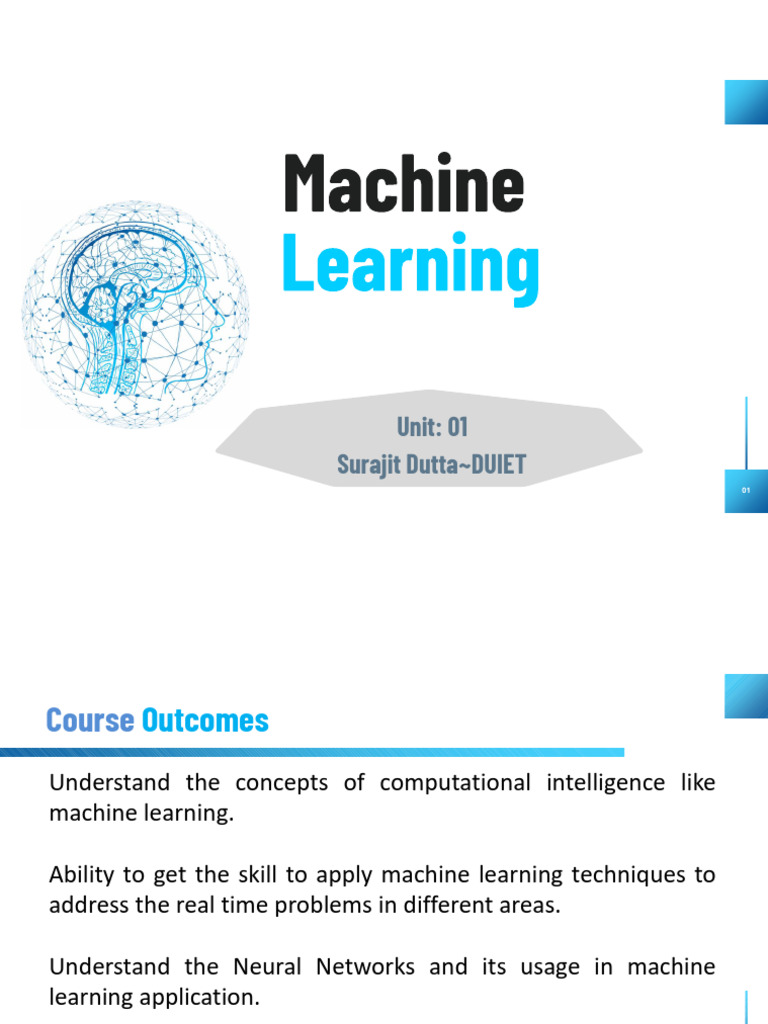 Machine
Learning

Unit: 01
Surajit Dutta~DUIET

01

Course Outcomes

Understand the concepts of computational intelligence like machine learning.

Ability to get the skill to apply machine learning techniques to address the real time problems in different areas.

Understand the Neural Networks and its usage in machine learning application.